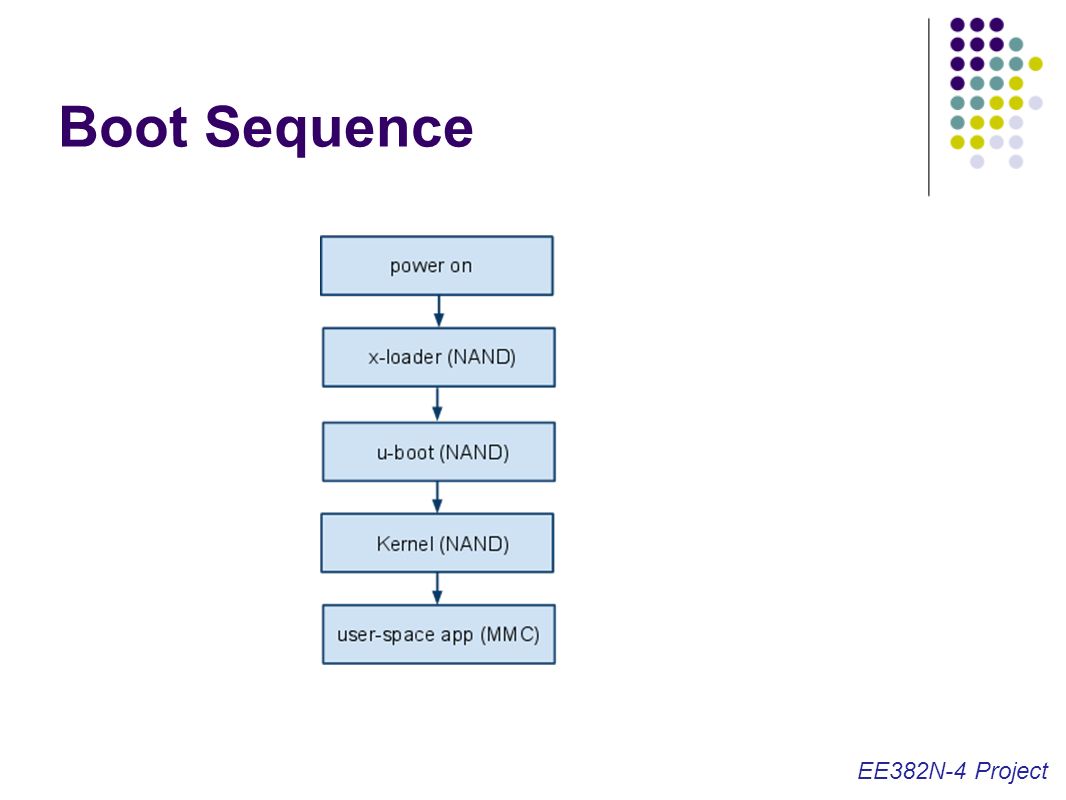 Boot Sequence

power on

x-loader (NAND)

u-boot (NAND)

Kernel (NAND)

user-space app (MMC)

EE382N-4 Project